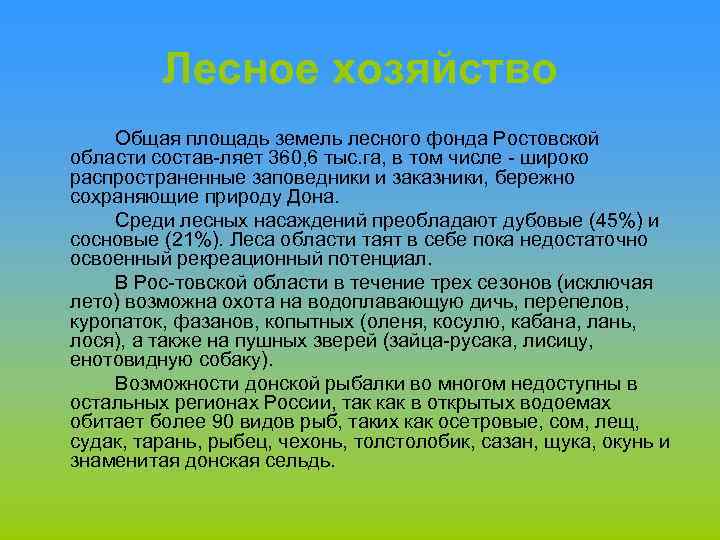 Лесное хозяйство

Общая площадь земель лесного фонда Ростовской области состав-ляет 360,6 тыс.га, в том числе - широко распространенные заповедники и заказники, бережно сохраняющие природу Дона.

Среди лесных насаждений преобладают дубовые (45%) и сосновые (21%). Леса области таят в себе пока недостаточно освоенный рекреационный потенциал.

В Рос-товской области в течение трех сезонов (исключая лето) возможна охота на водоплавающую дичь, перепелов, куропаток, фазанов, копытных (оленя, косулю, кабана, лань, лося), а также на пушных зверей (зайца-русака, лисицу, енотовидную собаку).

Возможности донской рыбалки во многом недоступны в остальных регионах России, так как в открытых водоемах обитает более 90 видов рыб, таких как осетровые, сом, лещ, судак, тарань, рыбец, чехонь, толстолобик, сазан, щука, окунь и знаменитая донская сельдь.